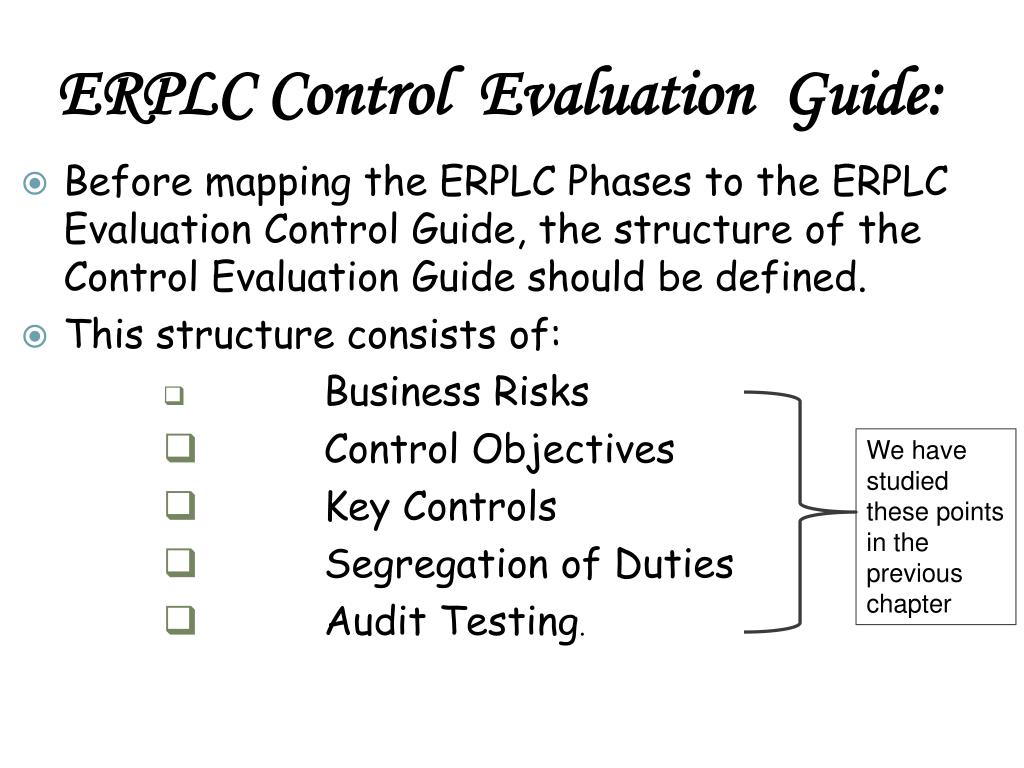 ERPLC Control Evaluation Guide:

Before mapping the ERPLC Phases to the ERPLC Evaluation Control Guide, the structure of the Control Evaluation Guide should be defined.

This structure consists of:

Business Risks
Control Objectives
Key Controls
Segregation of Duties
Audit Testing.

We have studied these points in the previous chapter